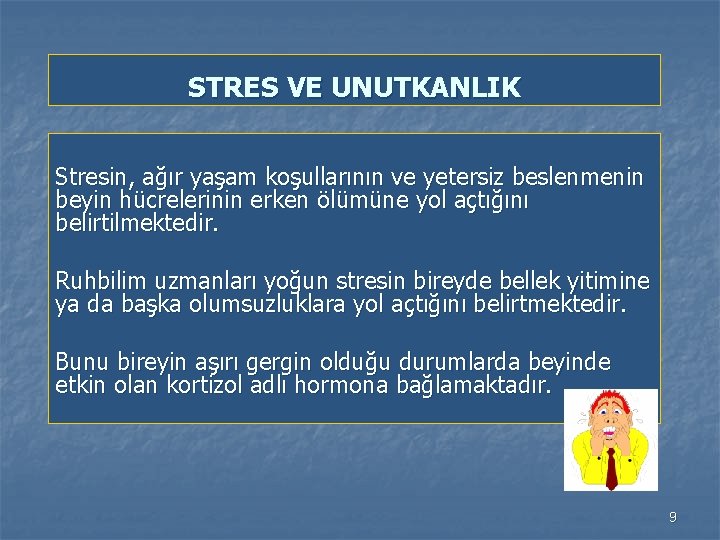 STRES VE UNUTKANLIK

Stresin, ağır yaşam koşullarının ve yetersiz beslenmenin beyin hücrelerinin erken ölümüne yol açtığını belirtilmektedir.

Ruhbilim uzmanları yoğun stresin bireyde bellek yitimine ya da başka olumsuzluklara yol açtığını belirtmektedir.

Bunu bireyin aşırı gergin olduğu durumlarda beyinde etkin olan kortizol adlı hormona bağlamaktadır.

9